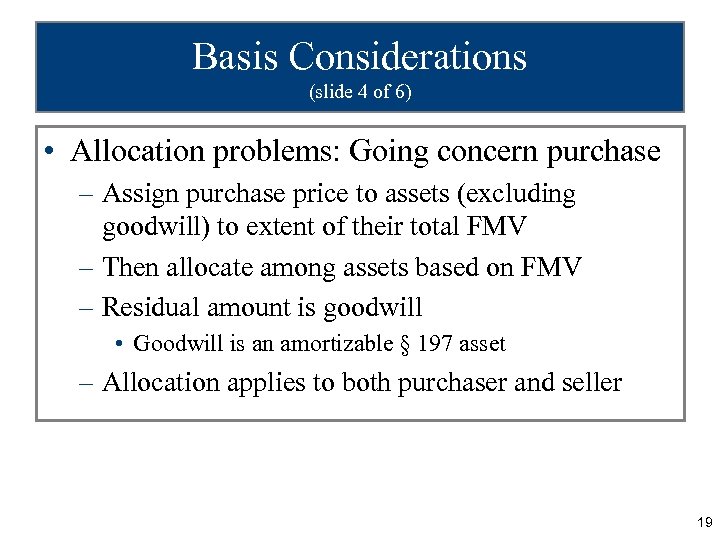 Basis Considerations
(slide 4 of 6)

• Allocation problems: Going concern purchase
– Assign purchase price to assets (excluding goodwill) to extent of their total FMV
– Then allocate among assets based on FMV
– Residual amount is goodwill
• Goodwill is an amortizable § 197 asset
– Allocation applies to both purchaser and seller

19